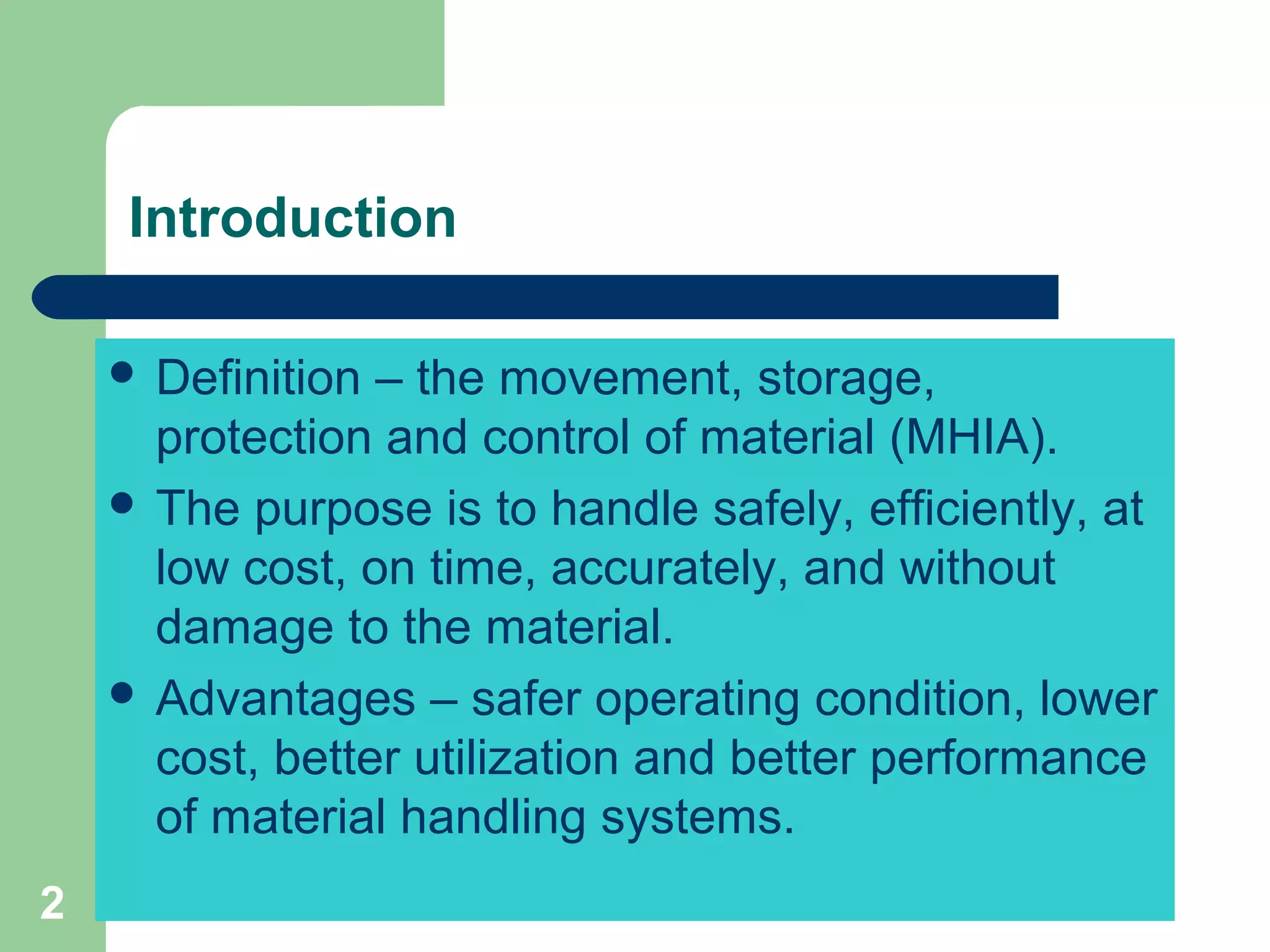 Introduction

- Definition – the movement, storage, protection and control of material (MHIA).
- The purpose is to handle safely, efficiently, at low cost, on time, accurately, and without damage to the material.
- Advantages – safer operating condition, lower cost, better utilization and better performance of material handling systems.

2